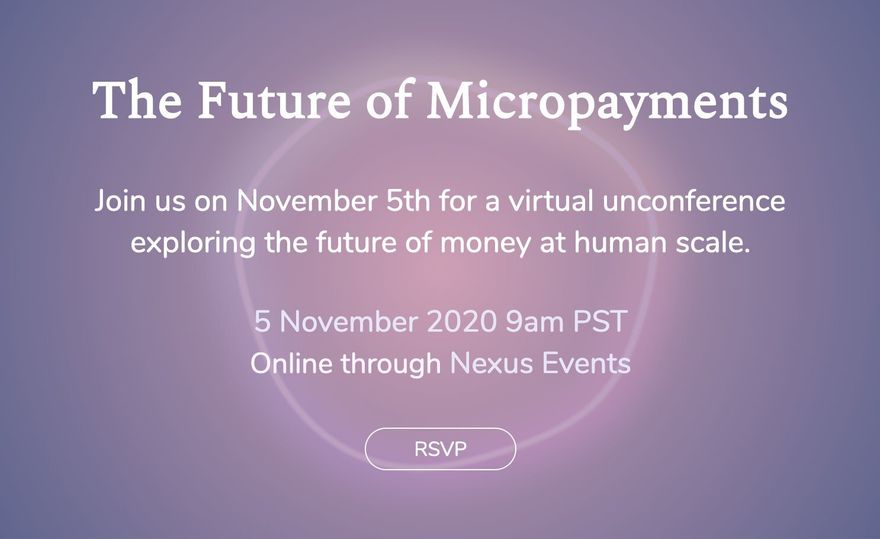 The Future of Micropayments

Join us on November 5th for a virtual unconference exploring the future of money at human scale.

5 November 2020 9am PST
Online through Nexus Events

RSVP